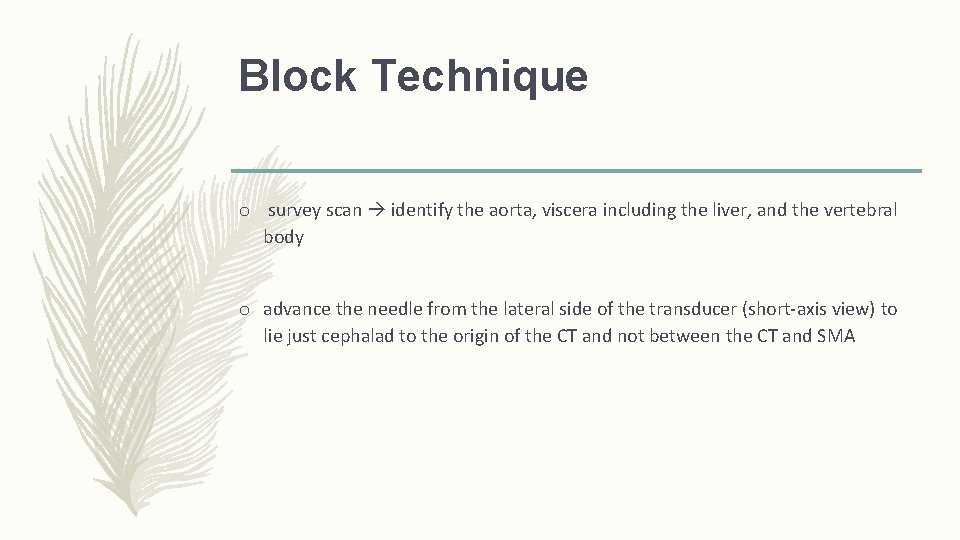 Block Technique

o survey scan → identify the aorta, viscera including the liver, and the vertebral body

o advance the needle from the lateral side of the transducer (short-axis view) to lie just cephalad to the origin of the CT and not between the CT and SMA